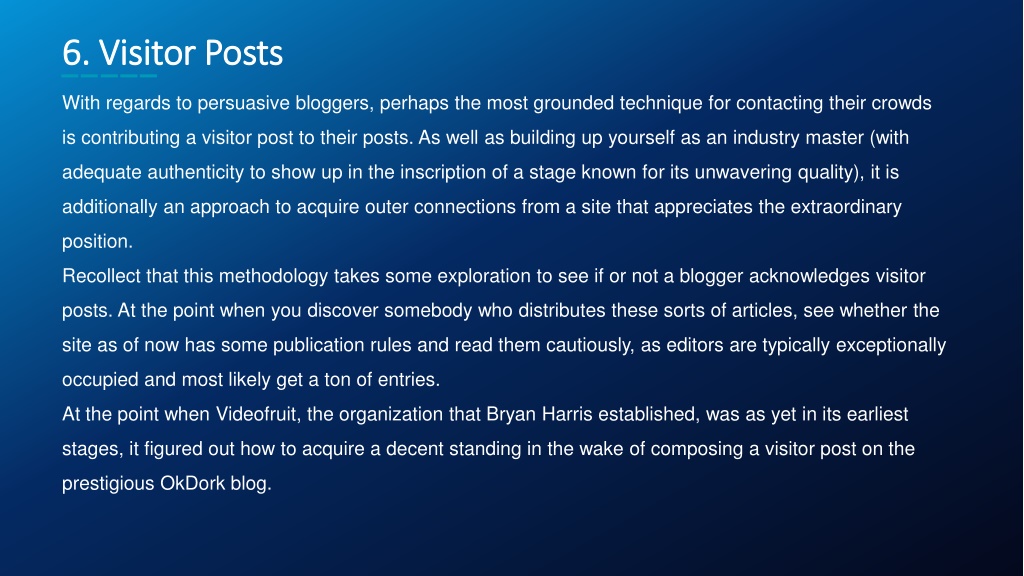 6. Visitor Posts

With regards to persuasive bloggers, perhaps the most grounded technique for contacting their crowds is contributing a visitor post to their posts. As well as building up yourself as an industry master (with adequate authenticity to show up in the inscription of a stage known for its unwavering quality), it is additionally an approach to acquire outer connections from a site that appreciates the extraordinary position.

Recollect that this methodology takes some exploration to see if or not a blogger acknowledges visitor posts. At the point when you discover somebody who distributes these sorts of articles, see whether the site as of now has some publication rules and read them cautiously, as editors are typically exceptionally occupied and most likely get a ton of entries.

At the point when Videofruit, the organization that Bryan Harris established, was as yet in its earliest stages, it figured out how to acquire a decent standing in the wake of composing a visitor post on the prestigious OkDork blog.